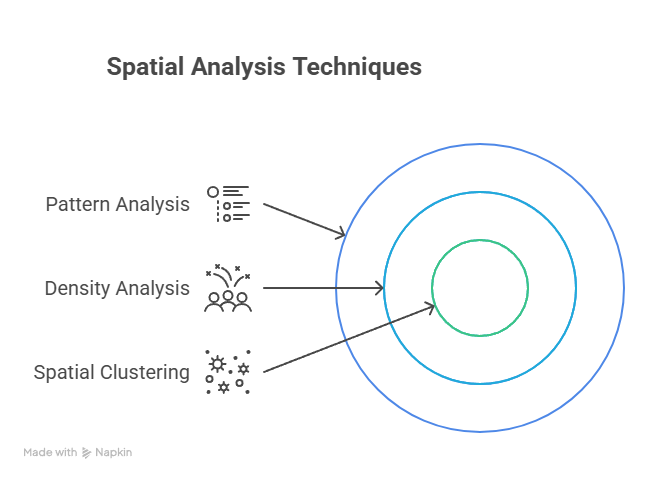 Spatial Analysis Techniques

Pattern Analysis

Density Analysis

Spatial Clustering

Made with Napkin